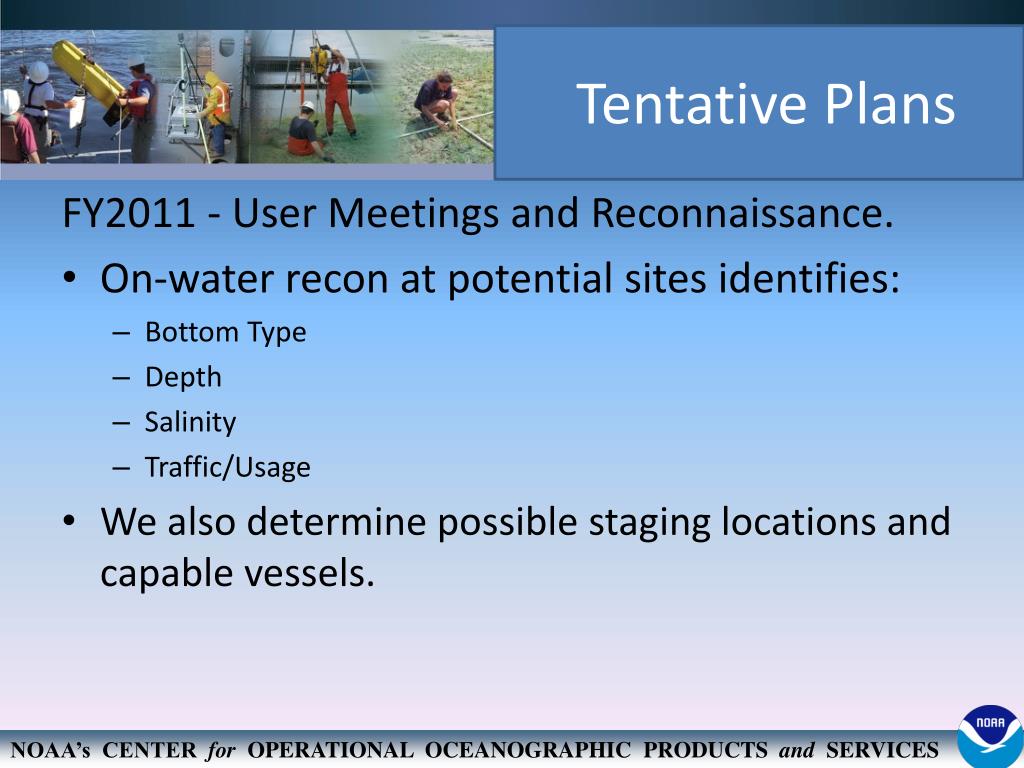 Tentative Plans

FY2011 - User Meetings and Reconnaissance.

• On-water recon at potential sites identifies:
– Bottom Type
– Depth
– Salinity
– Traffic/Usage

• We also determine possible staging locations and capable vessels.

NOAA's CENTER for OPERATIONAL OCEANOGRAPHIC PRODUCTS and SERVICES

NOAA